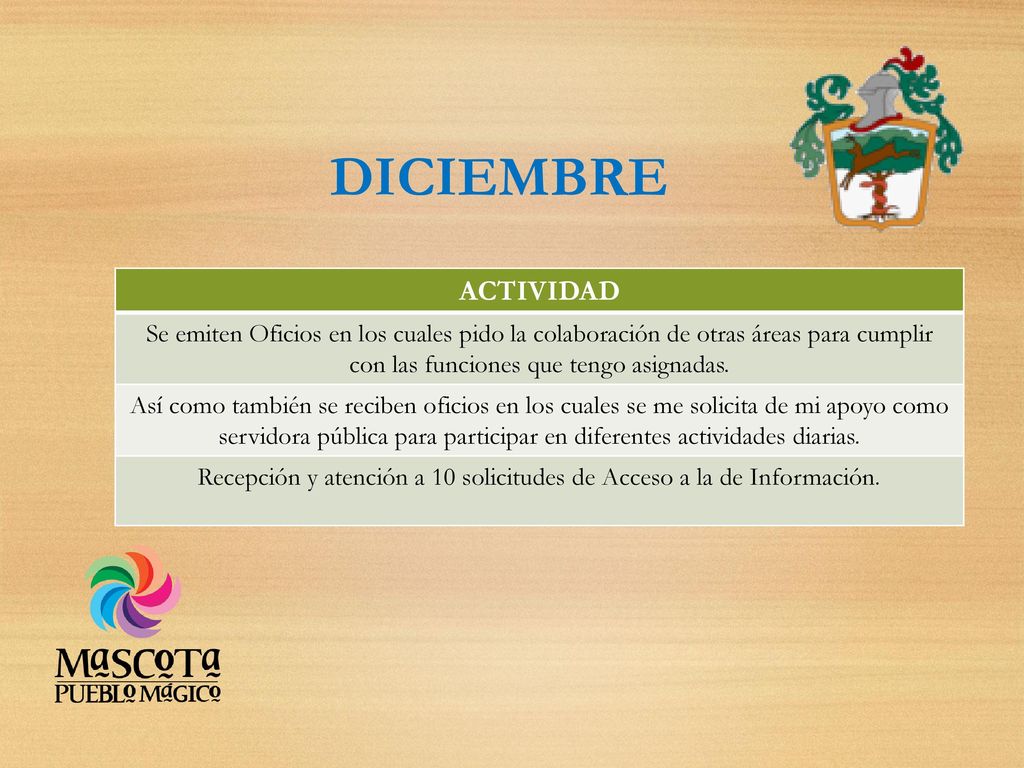 DICIEMBRE

| ACTIVIDAD |
|---|
| Se emiten Oficios en los cuales pido la colaboración de otras áreas para cumplir con las funciones que tengo asignadas. |
| Así como también se reciben oficios en los cuales se me solicita de mi apoyo como servidora pública para participar en diferentes actividades diarias. |
| Recepción y atención a 10 solicitudes de Acceso a la de Información. |

MASCOTA
PUEBLO MÁGICO